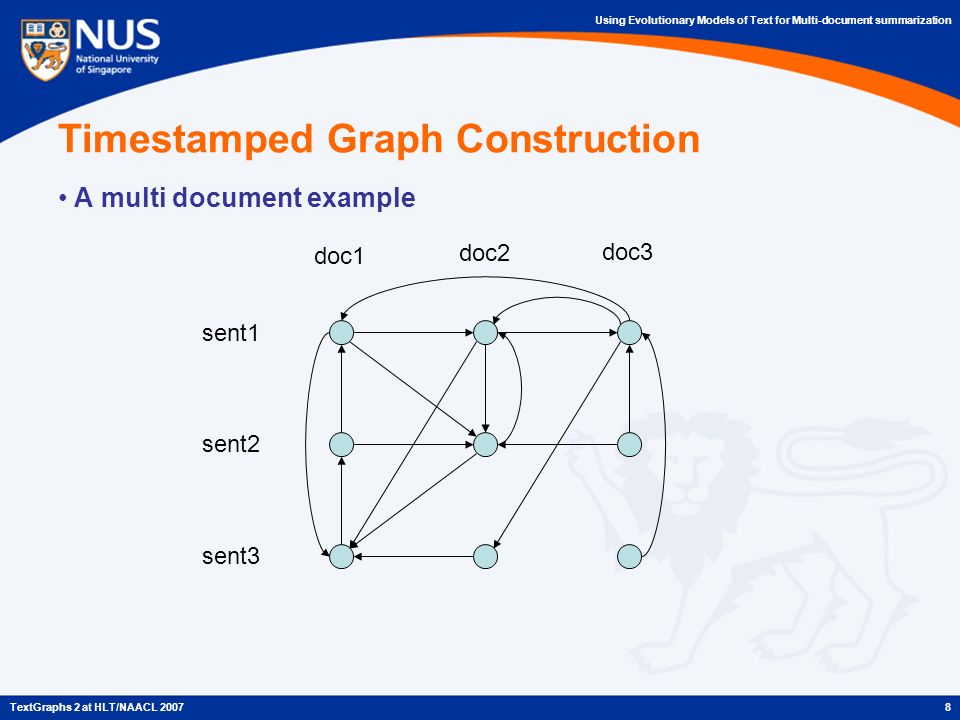 NUS
National University of Singapore

Using Evolutionary Models of Text for Multi-document summarization

Timestamped Graph Construction

• A multi document example

doc1
doc2
doc3

sent1
sent2
sent3

TextGraphs 2 at HLT/NAACL 2007

8